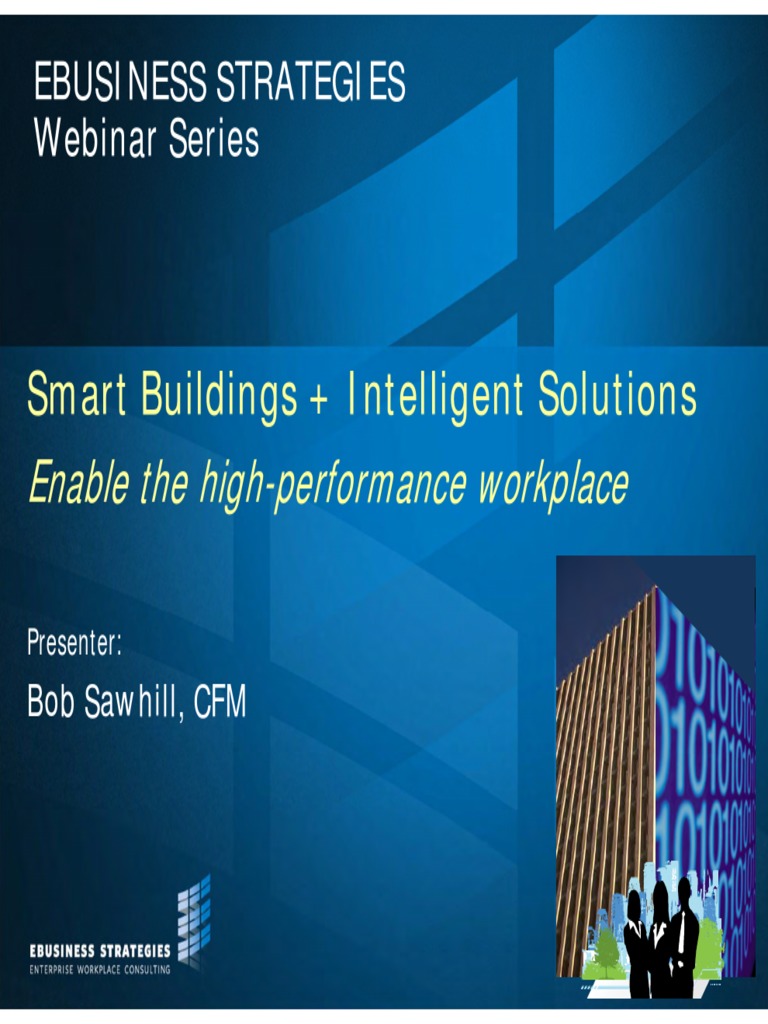 EBUSINESS STRATEGIES
Webinar Series

Smart Buildings + Intelligent Solutions
Enable the high-performance workplace

Presenter:
Bob Sawhill, CFM

EBUSINESS STRATEGIES
ENTERPRISE WORKPLACE CONSULTING